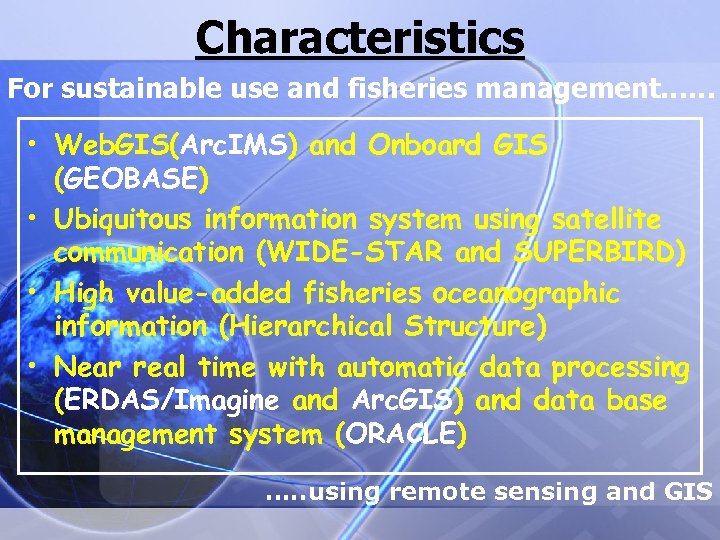 Characteristics

For sustainable use and fisheries management……

• WebGIS(ArcIMS) and Onboard GIS (GEOBASE)
• Ubiquitous information system using satellite communication (WIDE-STAR and SUPERBIRD)
• High value-added fisheries oceanographic information (Hierarchical Structure)
• Near real time with automatic data processing (ERDAS/Imagine and ArcGIS) and data base management system (ORACLE)

…..using remote sensing and GIS